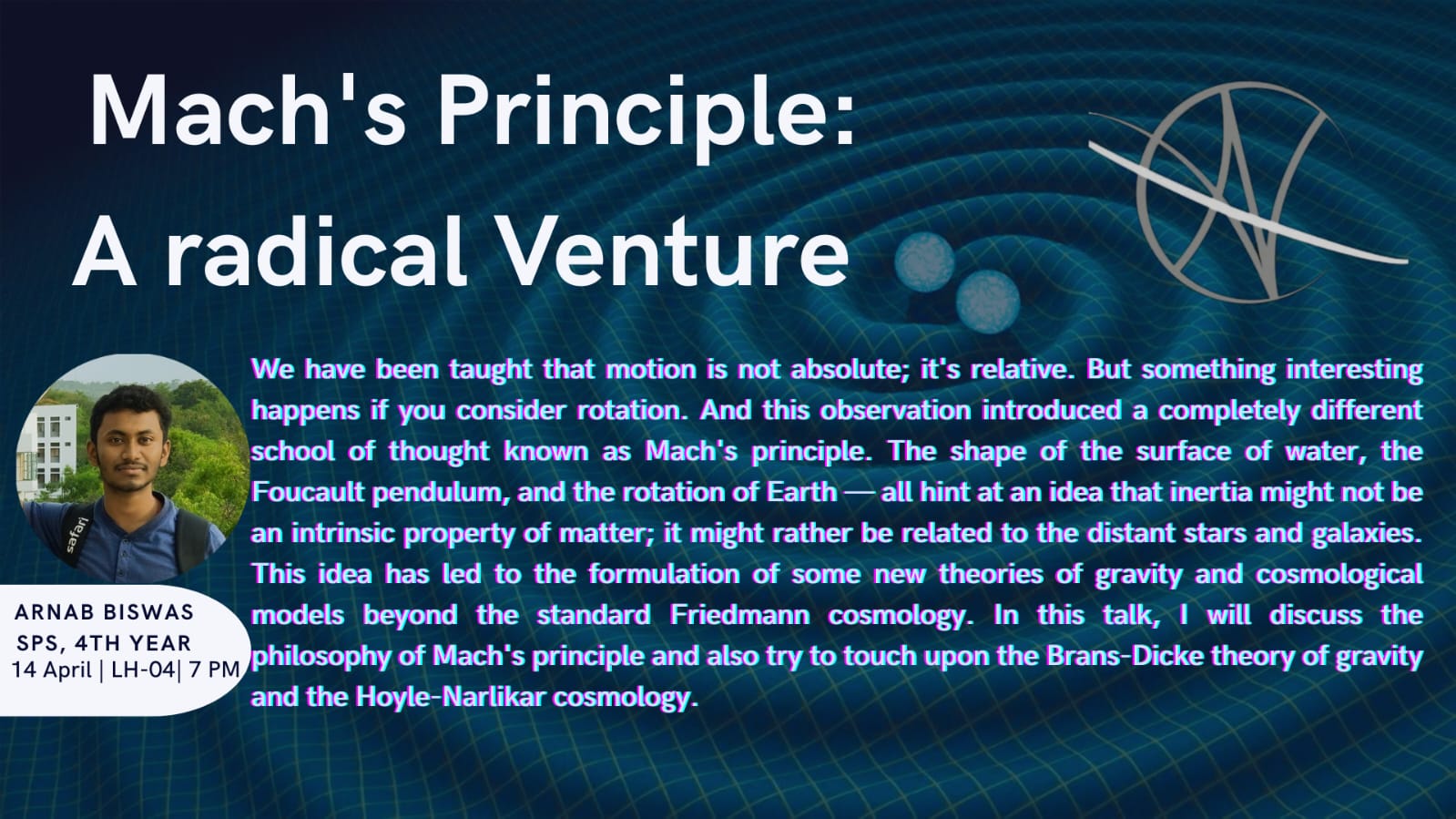 Mach's Principle:
A radical Venture

We have been taught that motion is not absolute; it's relative. But something interesting happens if you consider rotation. And this observation introduced a completely different school of thought known as Mach's principle. The shape of the surface of water, the Foucault pendulum, and the rotation of Earth — all hint at an idea that inertia might not be an intrinsic property of matter; it might rather be related to the distant stars and galaxies. This idea has led to the formulation of some new theories of gravity and cosmological models beyond the standard Friedmann cosmology. In this talk, I will discuss the philosophy of Mach's principle and also try to touch upon the Brans-Dicke theory of gravity and the Hoyle-Narlikar cosmology.

safari

ARNAB BISWAS
SPS, 4TH YEAR
14 April | LH-04| 7 PM